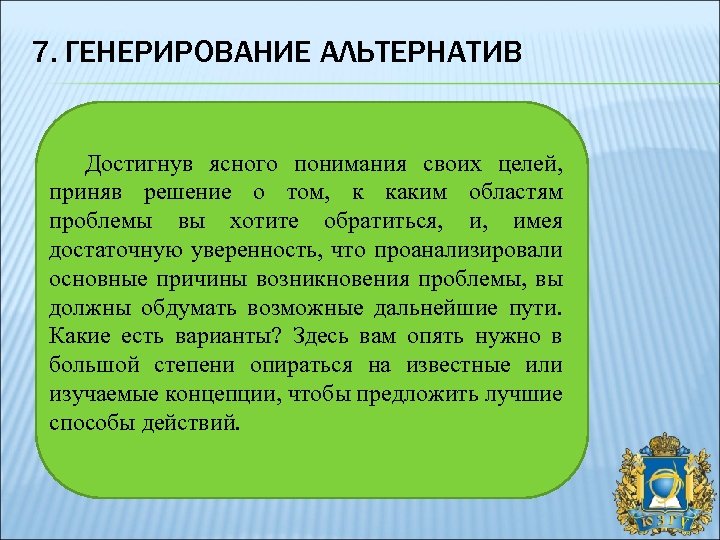 7. ГЕНЕРИРОВАНИЕ АЛЬТЕРНАТИВ

Достигнув ясного понимания своих целей, приняв решение о том, к каким областям проблемы вы хотите обратиться, и, имея достаточную уверенность, что проанализировали основные причины возникновения проблемы, вы должны обдумать возможные дальнейшие пути. Какие есть варианты? Здесь вам опять нужно в большой степени опираться на известные или изучаемые концепции, чтобы предложить лучшие способы действий.

ЮЗГУ